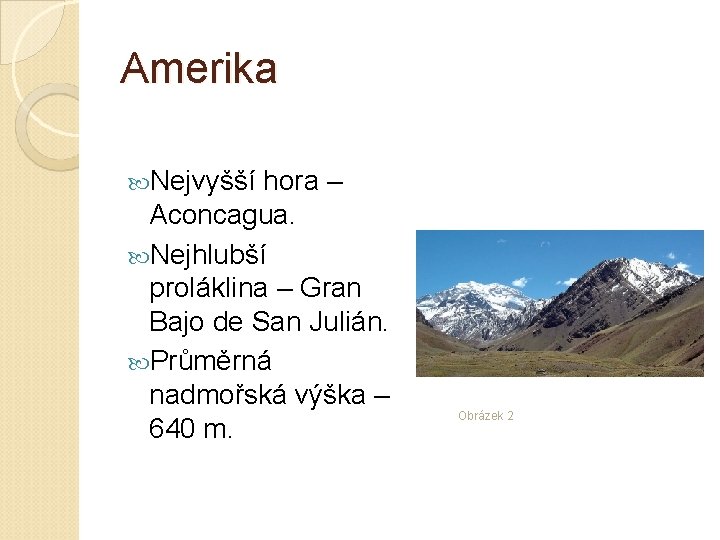 Amerika

Nejvyšší hora – Aconcagua.

Nejhlubší proláklina – Gran Bajo de San Julián.

Průměrná nadmořská výška – 640 m.

Obrázek 2